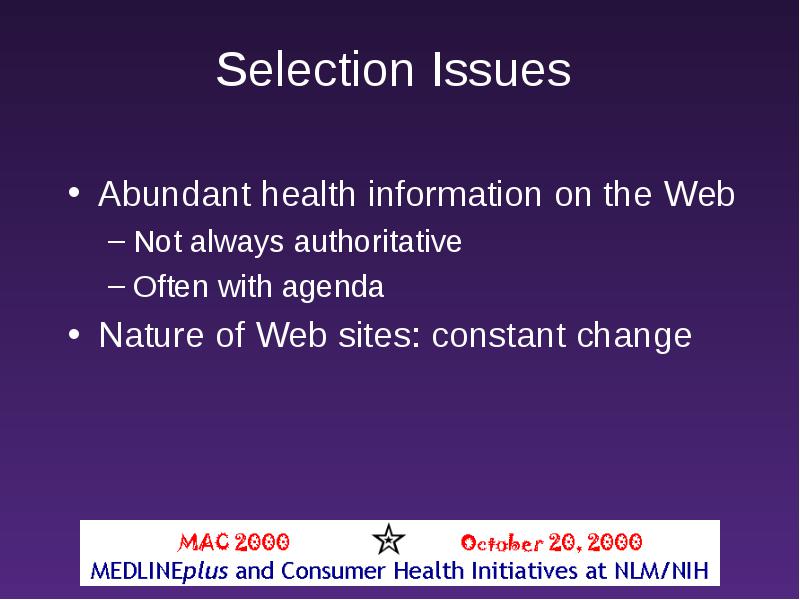 Selection Issues

• Abundant health information on the Web
– Not always authoritative
– Often with agenda
• Nature of Web sites: constant change

MAC 2000 October 20, 2000
MEDLINEplus and Consumer Health Initiatives at NLM/NIH